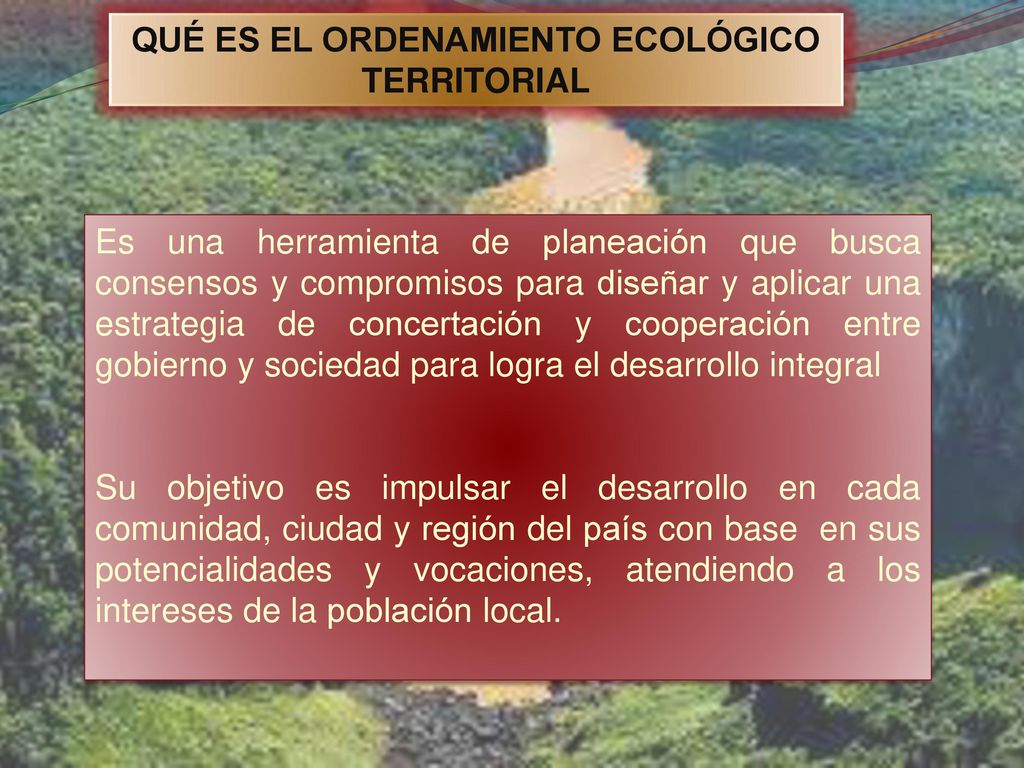 QUÉ ES EL ORDENAMIENTO ECOLÓGICO TERRITORIAL

Es una herramienta de planeación que busca consensos y compromisos para diseñar y aplicar una estrategia de concertación y cooperación entre gobierno y sociedad para logra el desarrollo integral

Su objetivo es impulsar el desarrollo en cada comunidad, ciudad y región del país con base en sus potencialidades y vocaciones, atendiendo a los intereses de la población local.